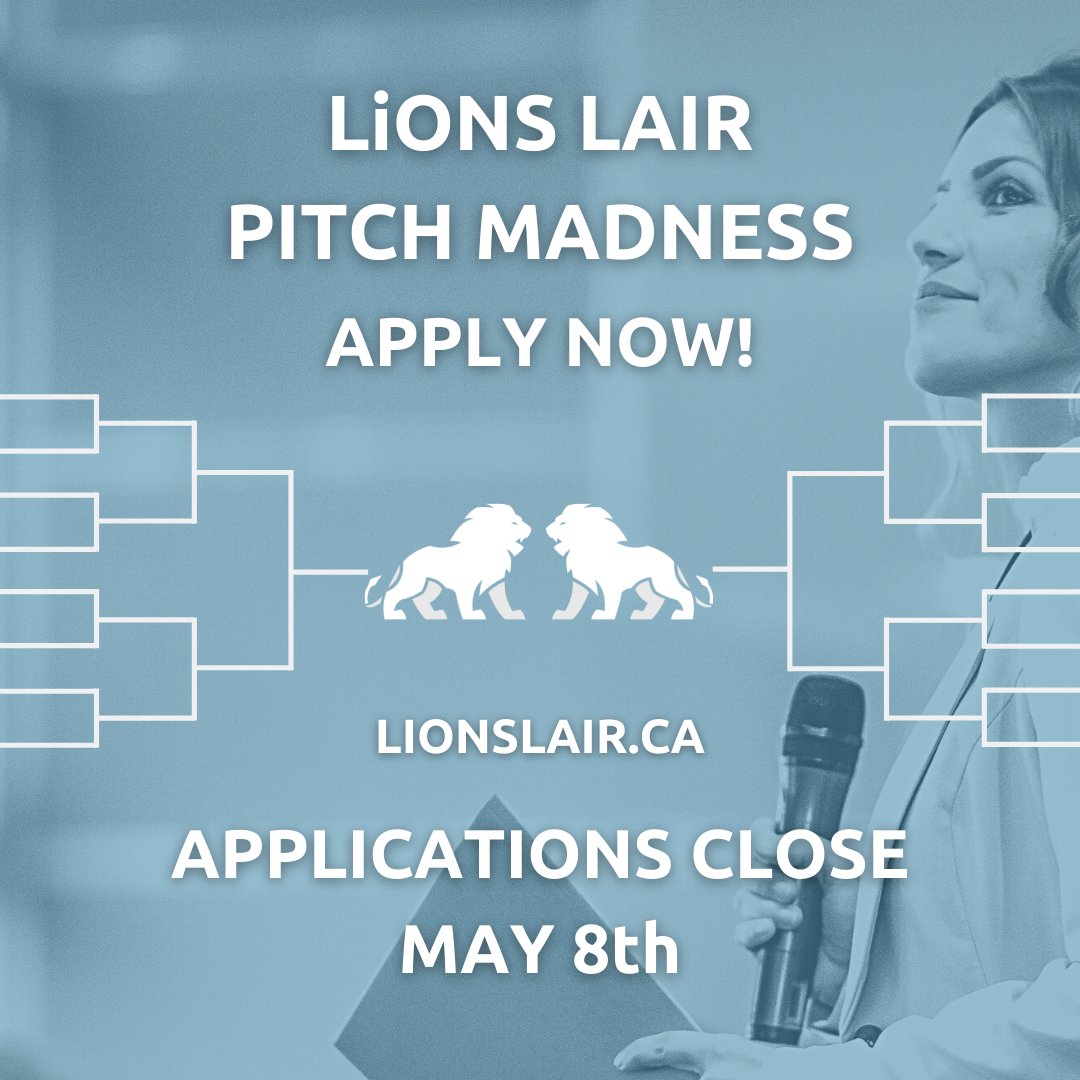 LiONS LAIR
PITCH MADNESS
APPLY NOW!

LIONSLAIR.CA

APPLICATIONS CLOSE
MAY 8th